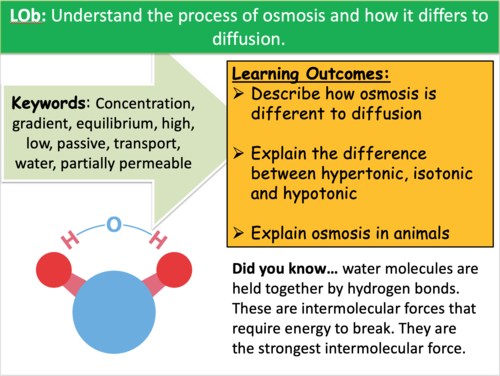 LOb: Understand the process of osmosis and how it differs to diffusion.

Keywords: Concentration, gradient, equilibrium, high, low, passive, transport, water, partially permeable

Learning Outcomes:
➢ Describe how osmosis is different to diffusion

➢ Explain the difference between hypertonic, isotonic and hypotonic

➢ Explain osmosis in animals

H O H

Did you know… water molecules are held together by hydrogen bonds. These are intermolecular forces that require energy to break. They are the strongest intermolecular force.